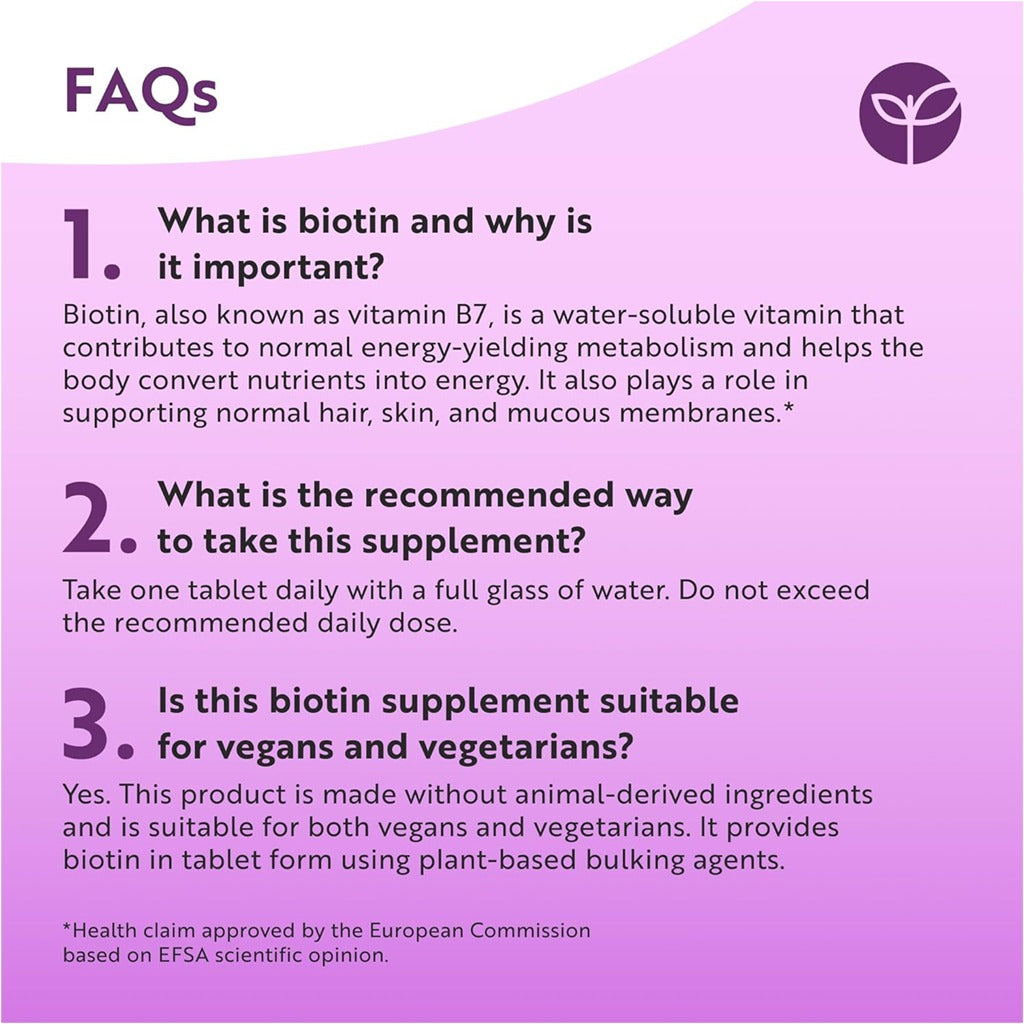 FAQs

1. What is biotin and why is it important?

Biotin, also known as vitamin B7, is a water-soluble vitamin that contributes to normal energy-yielding metabolism and helps the body convert nutrients into energy. It also plays a role in supporting normal hair, skin, and mucous membranes.*

2. What is the recommended way to take this supplement?

Take one tablet daily with a full glass of water. Do not exceed the recommended daily dose.

3. Is this biotin supplement suitable for vegans and vegetarians?

Yes. This product is made without animal-derived ingredients and is suitable for both vegans and vegetarians. It provides biotin in tablet form using plant-based bulking agents.

*Health claim approved by the European Commission based on EFSA scientific opinion.